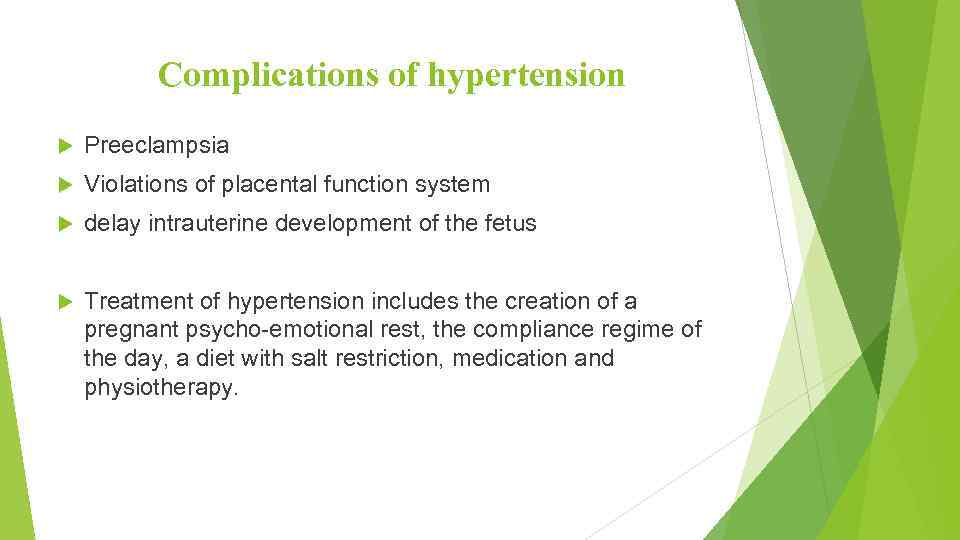 Complications of hypertension

Preeclampsia

Violations of placental function system

delay intrauterine development of the fetus

Treatment of hypertension includes the creation of a pregnant psycho-emotional rest, the compliance regime of the day, a diet with salt restriction, medication and physiotherapy.